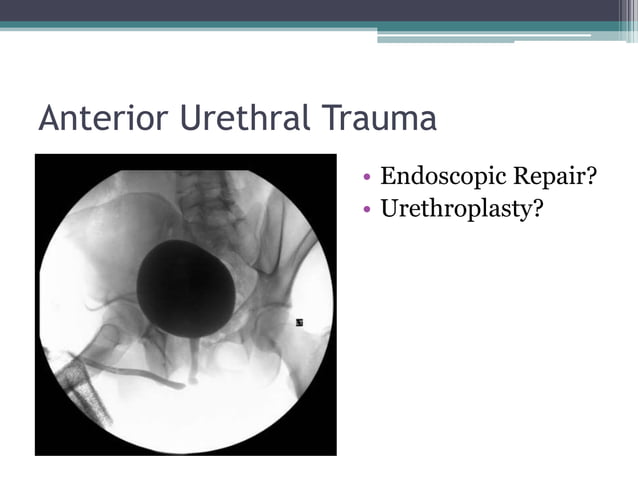 Anterior Urethral Trauma

• Endoscopic Repair?
• Urethroplasty?